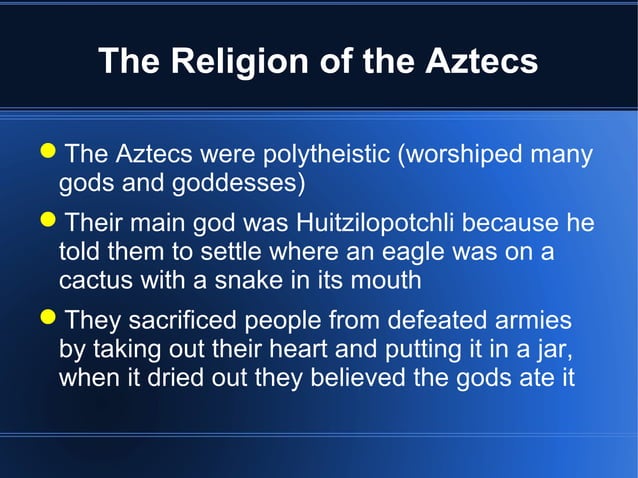 The Religion of the Aztecs

- The Aztecs were polytheistic (worshiped many gods and goddesses)
- Their main god was Huitzilopotchli because he told them to settle where an eagle was on a cactus with a snake in its mouth
- They sacrificed people from defeated armies by taking out their heart and putting it in a jar, when it dried out they believed the gods ate it